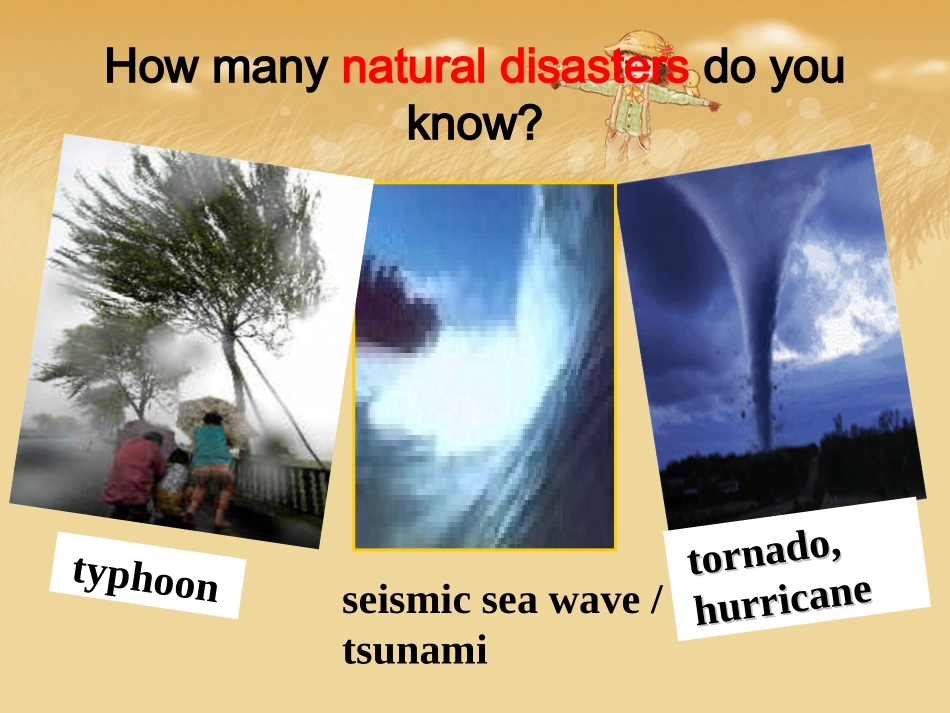 How many natural disasters do you know?

typhoon

seismic sea wave / tsunami

tornado, hurricane